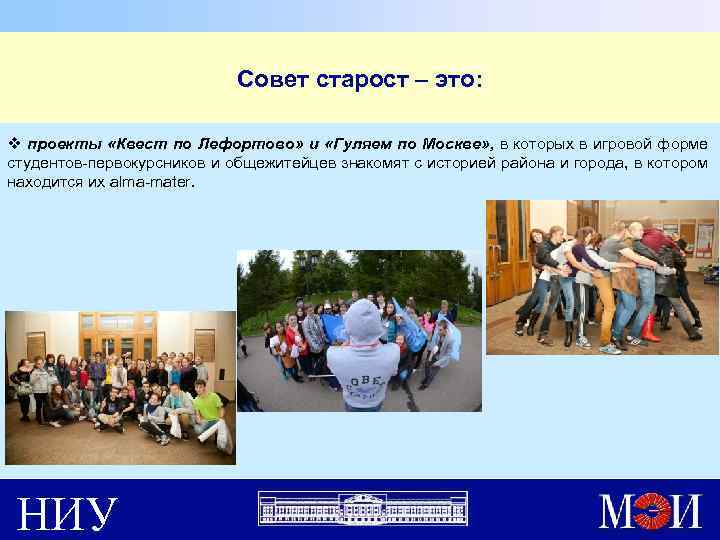 Совет старост – это:

❖ проекты «Квест по Лефортово» и «Гуляем по Москве», в которых в игровой форме студентов-первокурсников и общежитейцев знакомят с историей района и города, в котором находится их alma-mater.

СОВЕТ

НИУ

МЭИ